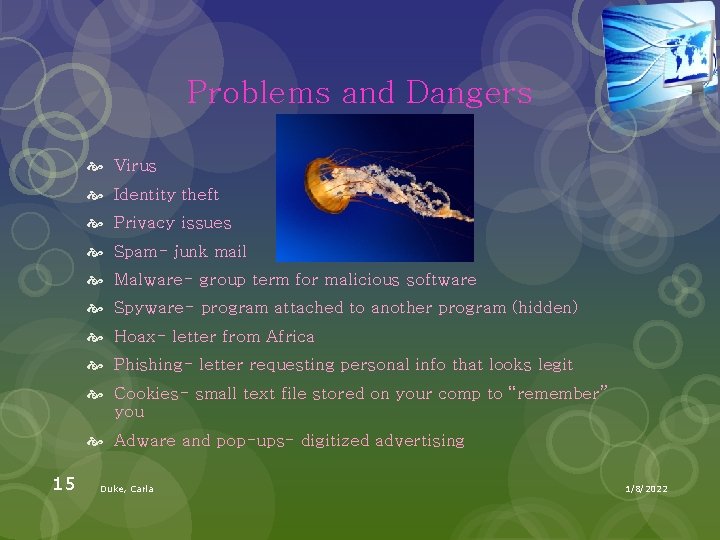 Problems and Dangers

Virus
Identity theft
Privacy issues
Spam- junk mail
Malware- group term for malicious software
Spyware- program attached to another program (hidden)
Hoax- letter from Africa
Phishing- letter requesting personal info that looks legit
Cookies- small text file stored on your comp to "remember" you
Adware and pop-ups- digitized advertising

15 Duke, Carla 1/8/2022